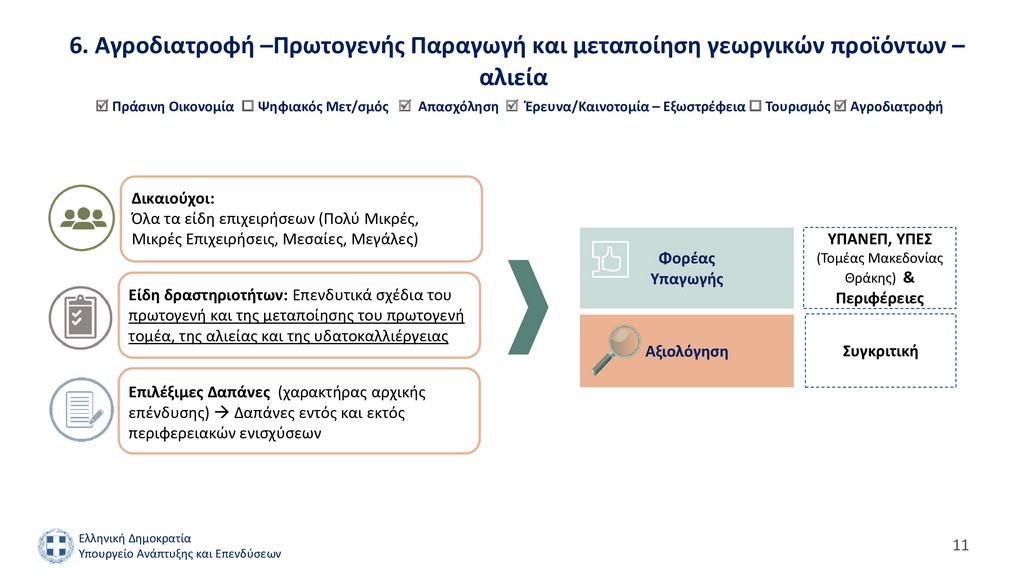 6. Αγροδιατροφή –Πρωτογενής Παραγωγή και μεταποίηση γεωργικών προϊόντων – αλιεία

☑ Πράσινη Οικονομία ☐ Ψηφιακός Μετ/σμός ☑ Απασχόληση ☑ Έρευνα/Καινοτομία – Εξωστρέφεια ☐ Τουρισμός ☑ Αγροδιατροφή

Δικαιούχοι:
Όλα τα είδη επιχειρήσεων (Πολύ Μικρές, Μικρές Επιχειρήσεις, Μεσαίες, Μεγάλες)

Είδη δραστηριοτήτων: Επενδυτικά σχέδια του πρωτογενή και της μεταποίησης του πρωτογενή τομέα, της αλιείας και της υδατοκαλλιέργειας

Επιλέξιμες Δαπάνες (χαρακτήρας αρχικής επένδυσης) → Δαπάνες εντός και εκτός περιφερειακών ενισχύσεων

Φορέας Υπαγωγής

ΥΠΑΝΕΠ, ΥΠΕΣ (Τομέας Μακεδονίας Θράκης) & Περιφέρειες

Αξιολόγηση

Συγκριτική

Ελληνική Δημοκρατία
Υπουργείο Ανάπτυξης και Επενδύσεων

11